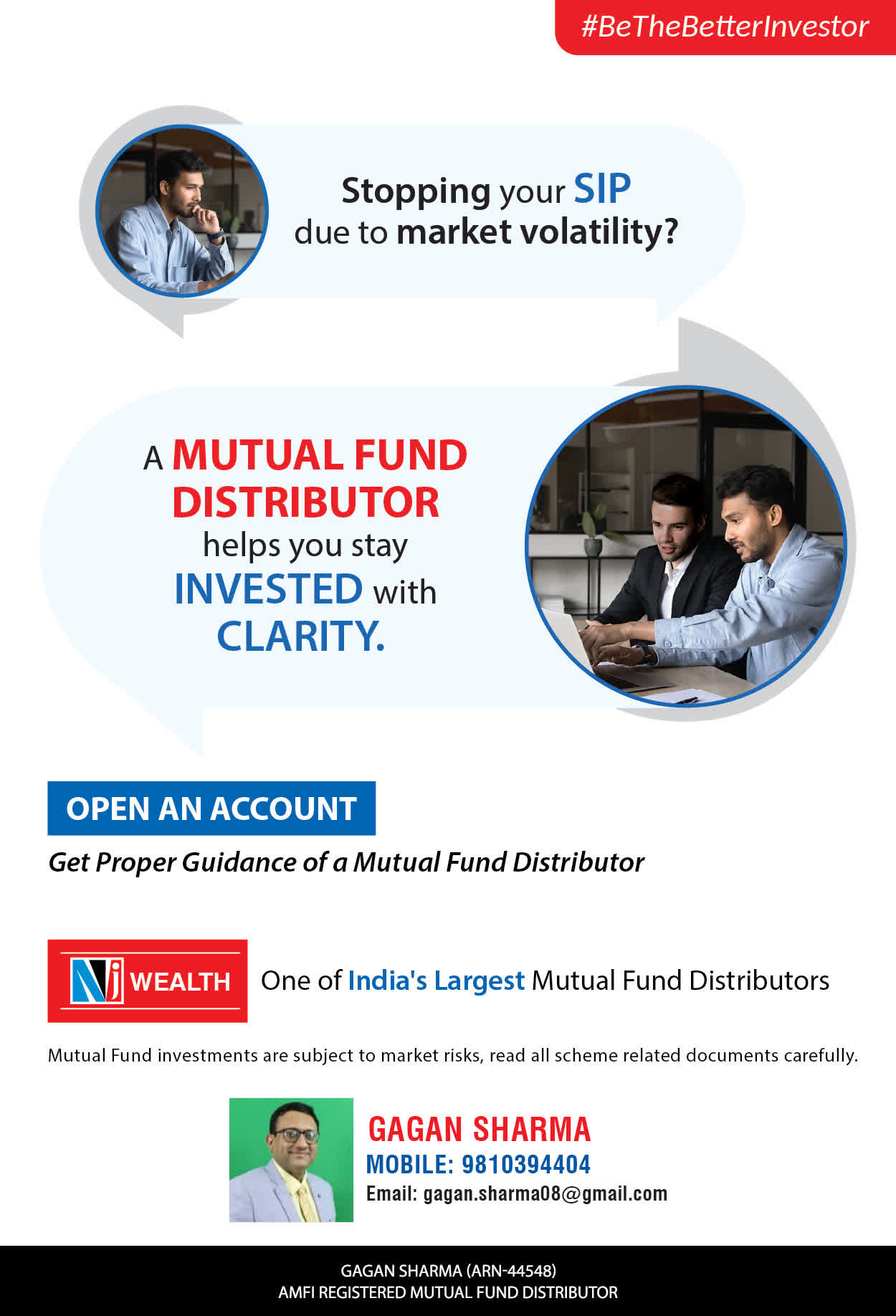 #BeTheBetterInvestor

Stopping your SIP due to market volatility?

A MUTUAL FUND DISTRIBUTOR helps you stay INVESTED with CLARITY.

OPEN AN ACCOUNT

Get Proper Guidance of a Mutual Fund Distributor

NJ WEALTH One of India's Largest Mutual Fund Distributors

Mutual Fund investments are subject to market risks, read all scheme related documents carefully.

GAGAN SHARMA
MOBILE: 9810394404
Email: gagan.sharma08@gmail.com

GAGAN SHARMA (ARN-44548)
AMFI REGISTERED MUTUAL FUND DISTRIBUTOR